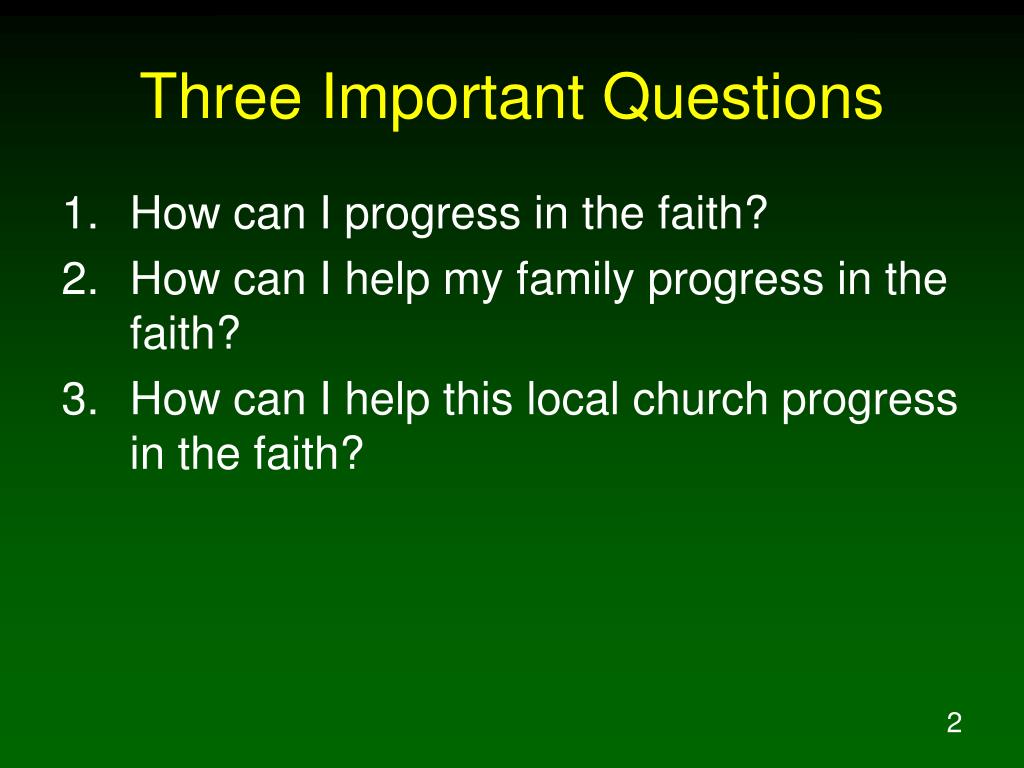 Three Important Questions

1. How can I progress in the faith?
2. How can I help my family progress in the faith?
3. How can I help this local church progress in the faith?

2